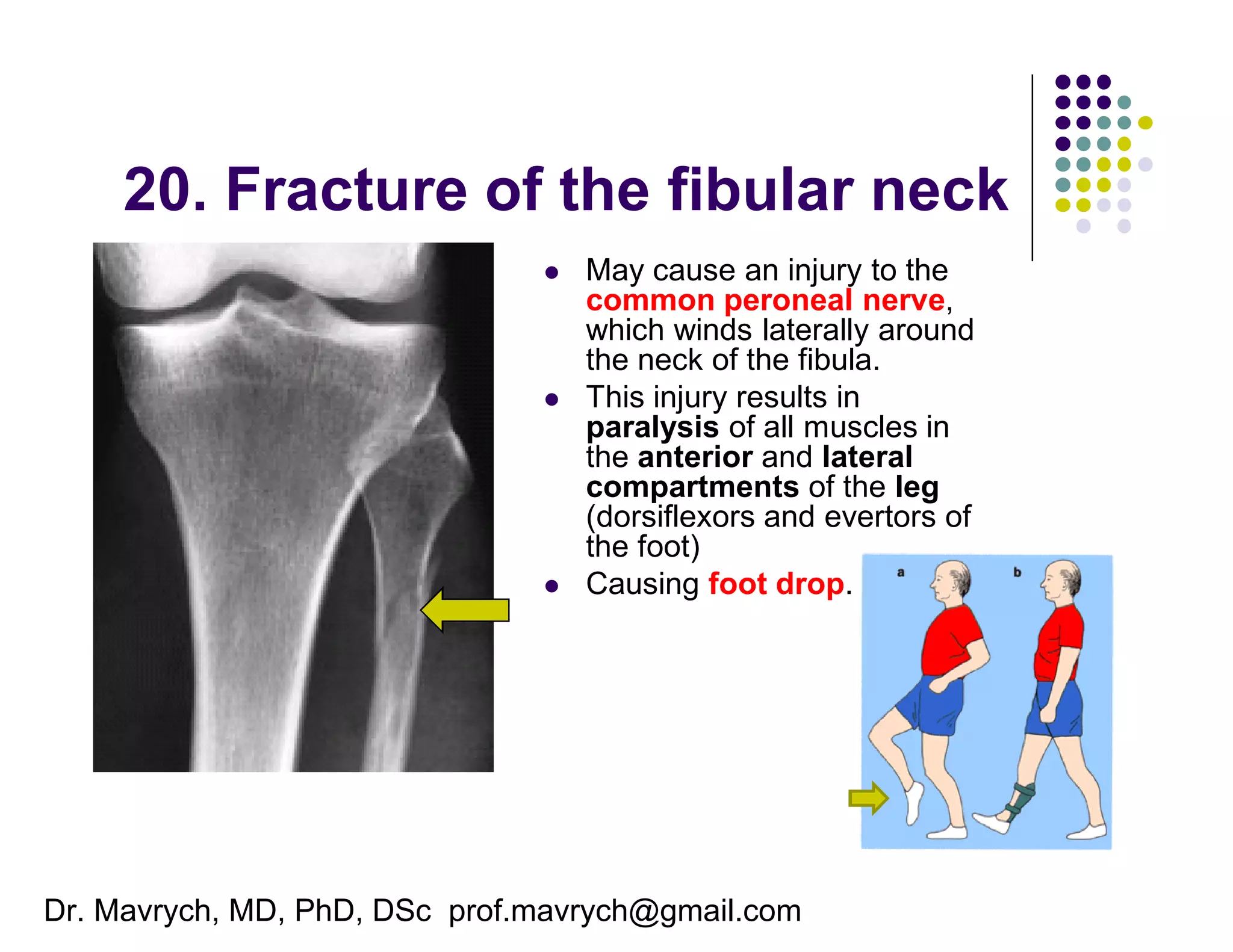 20. Fracture of the fibular neck

- May cause an injury to the common peroneal nerve, which winds laterally around the neck of the fibula.
- This injury results in paralysis of all muscles in the anterior and lateral compartments of the leg (dorsiflexors and evertors of the foot)
- Causing foot drop.

a

b

Dr. Mavrych, MD, PhD, DSc prof.mavrych@gmail.com